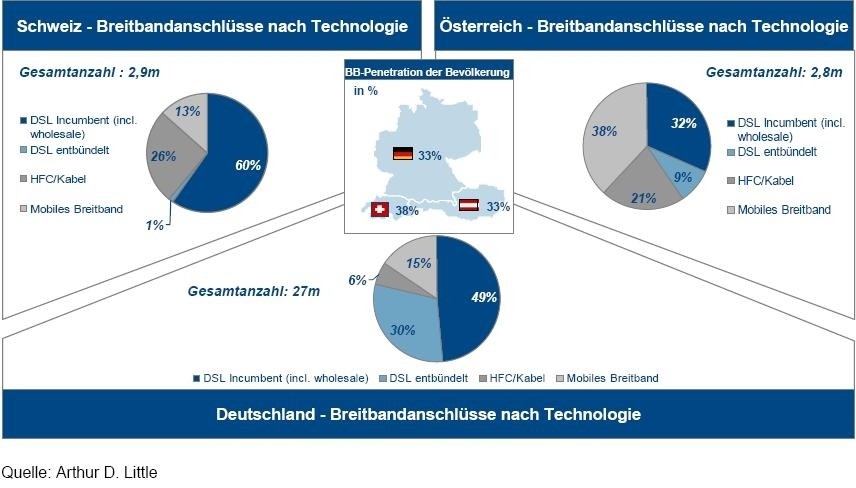 Schweiz - Breitbandanschlüsse nach Technologie

Gesamtanzahl : 2,9m

DSL Incumbent (incl. wholesale)
DSL entbündelt
HFC/Kabel
Mobiles Breitband

13%
26%
60%
1%

BB-Penetration der Bevölkerung
in %

33%
38%
33%

Österreich - Breitbandanschlüsse nach Technologie

Gesamtanzahl: 2,8m

38%
32%
9%
21%

DSL Incumbent (incl. wholesale)
DSL entbündelt
HFC/Kabel
Mobiles Breitband

Gesamtanzahl: 27m

6%
15%
49%
30%

DSL Incumbent (incl. wholesale)
DSL entbündelt
HFC/Kabel
Mobiles Breitband

Deutschland - Breitbandanschlüsse nach Technologie

Quelle: Arthur D. Little